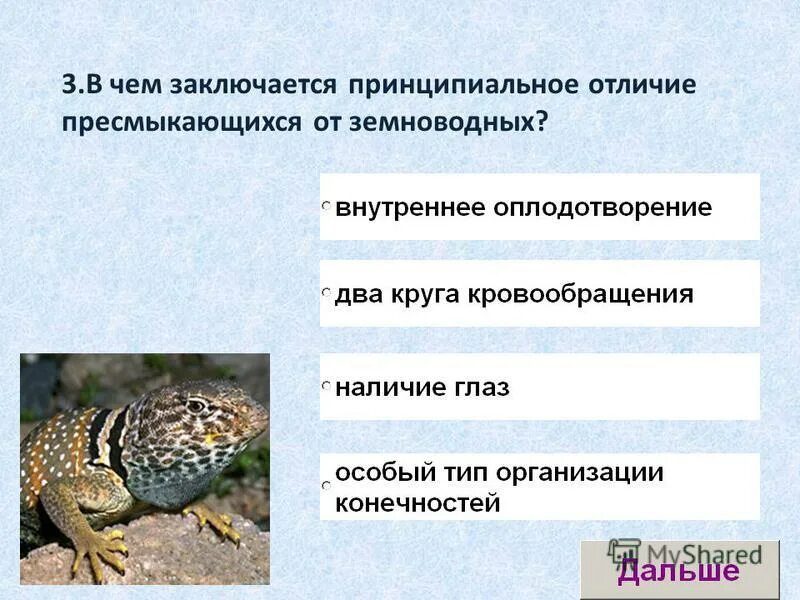 3.В чем заключается принципиальное отличие пресмыкающихся от земноводных?

внутреннее оплодотворение

два круга кровообращения

наличие глаз

особый тип организации конечностей

MyShared

Дальше